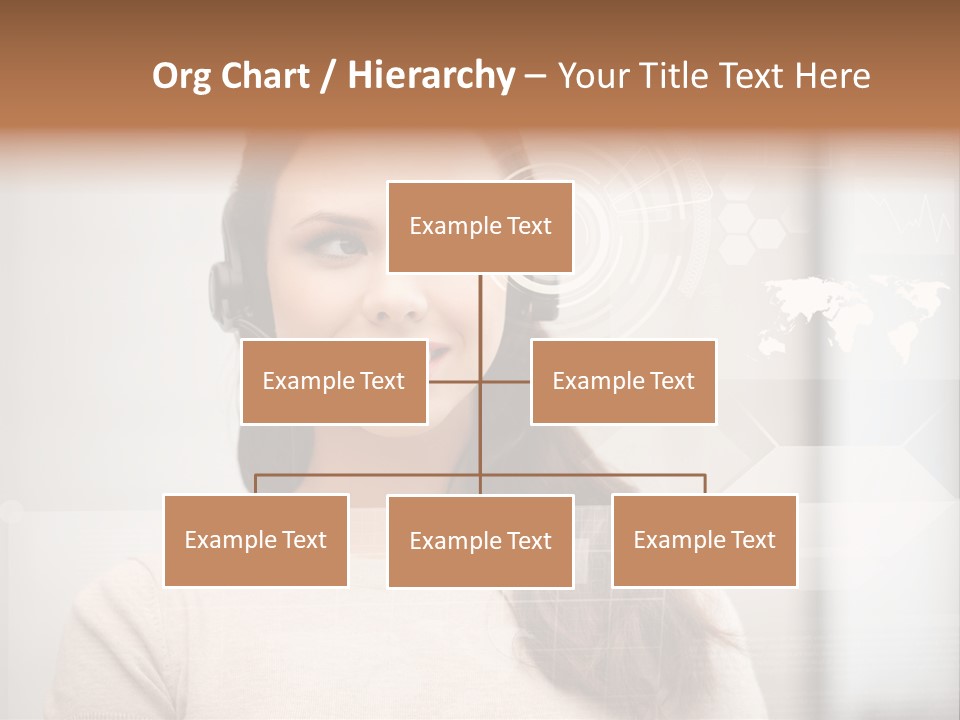 Org Chart / Hierarchy – Your Title Text Here

Example Text

Example Text

Example Text

Example Text

Example Text

Example Text